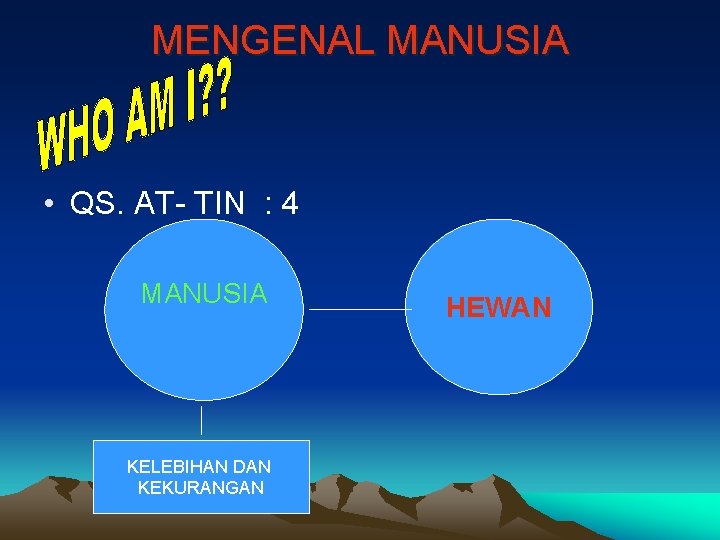 MENGENAL MANUSIA

WHO AM I??

• QS. AT- TIN : 4

MANUSIA

HEWAN

KELEBIHAN DAN KEKURANGAN